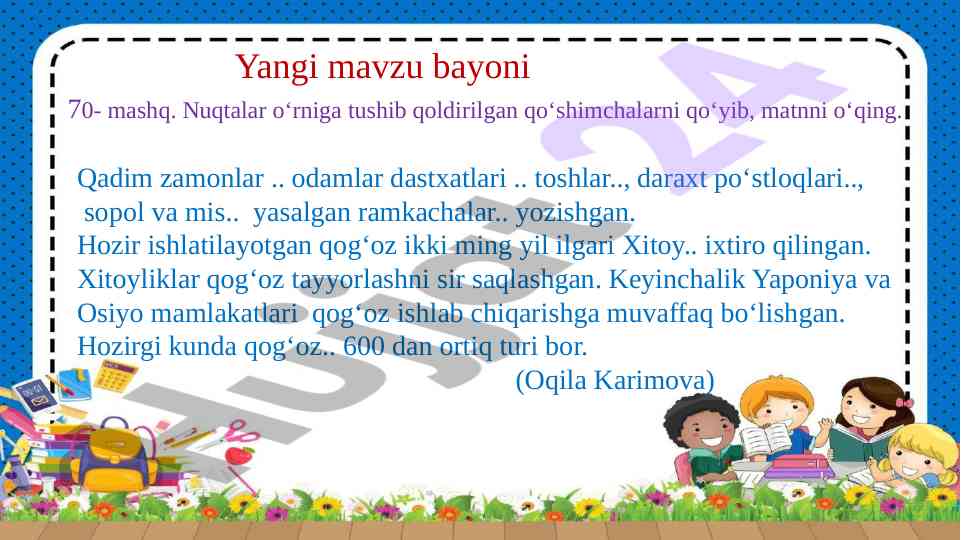 Yangi mavzu bayoni

70- mashq. Nuqtalar o‘rniga tushib qoldirilgan qo‘shimchalarni qo‘yib, matnni o‘qing.

Qadim zamonlar .. odamlar dastxatlari .. toshlar.., daraxt po‘stloqlari.., sopol va mis.. yasalgan ramkachalar.. yozishgan.
Hozir ishlatilayotgan qog‘oz ikki ming yil ilgari Xitoy.. ixtiro qilingan. Xitoyliklar qog‘oz tayyorlashni sir saqlashgan. Keyinchalik Yaponiya va Osiyo mamlakatlari qog‘oz ishlab chiqarishga muvaffaq bo‘lishgan. Hozirgi kunda qog‘oz.. 600 dan ortiq turi bor.
(Oqila Karimova)

Hujjat 24